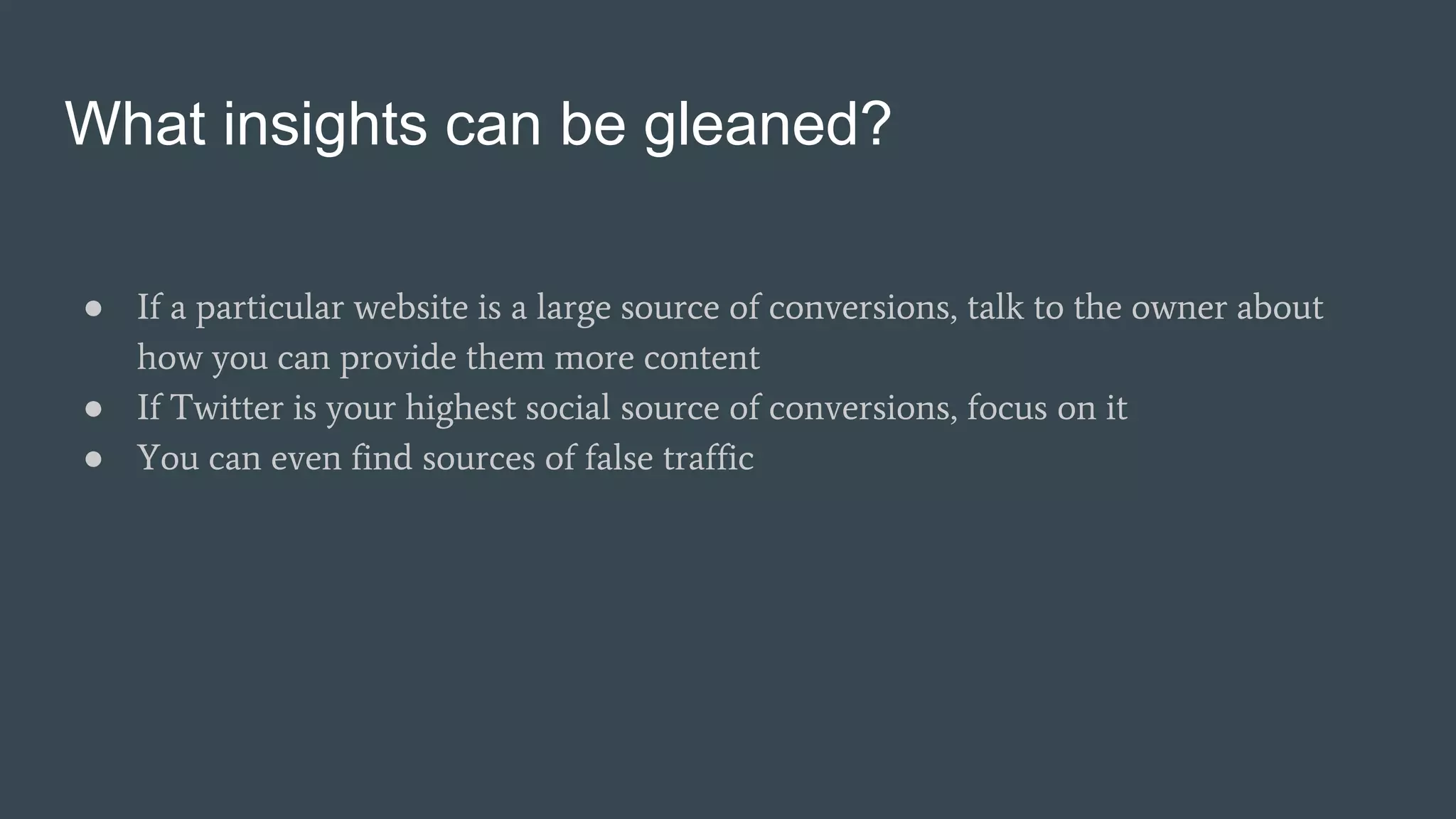 What insights can be gleaned?

● If a particular website is a large source of conversions, talk to the owner about how you can provide them more content
● If Twitter is your highest social source of conversions, focus on it
● You can even find sources of false traffic